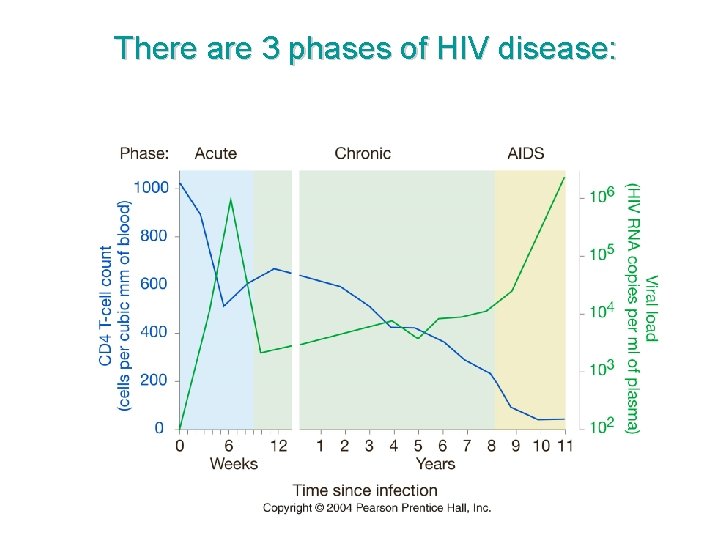 There are 3 phases of HIV disease:

Phase: Acute Chronic AIDS

CD4 T-cell count (cells per cubic mm of blood)

1000
800
600
400
200
0

Viral load (HIV RNA copies per ml of plasma)

$10^6$
$10^5$
$10^4$
$10^3$
$10^2$

0 6 12
Weeks

1 2 3 4 5 6 7 8 9 10 11
Years

Time since infection

Copyright © 2004 Pearson Prentice Hall, Inc.